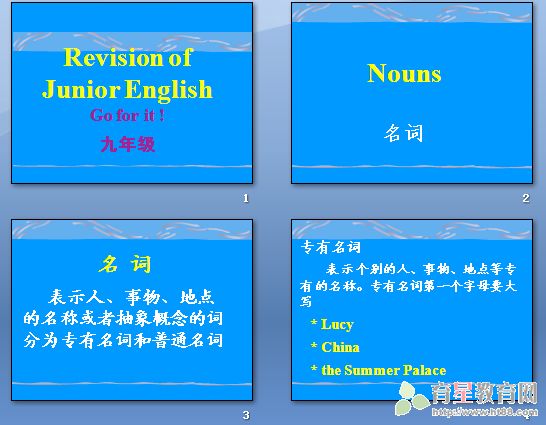 Revision of Junior English

Go for it !

九年级

1

Nouns

名词

2

名 词

表示人、事物、地点的名称或者抽象概念的词分为专有名词和普通名词

3

专有名词

表示个别的人、事物、地点等专有的名称。专有名词第一个字母要大写

* Lucy

* China

* the Summer Palace

育星教育网

http://www.ht88.com